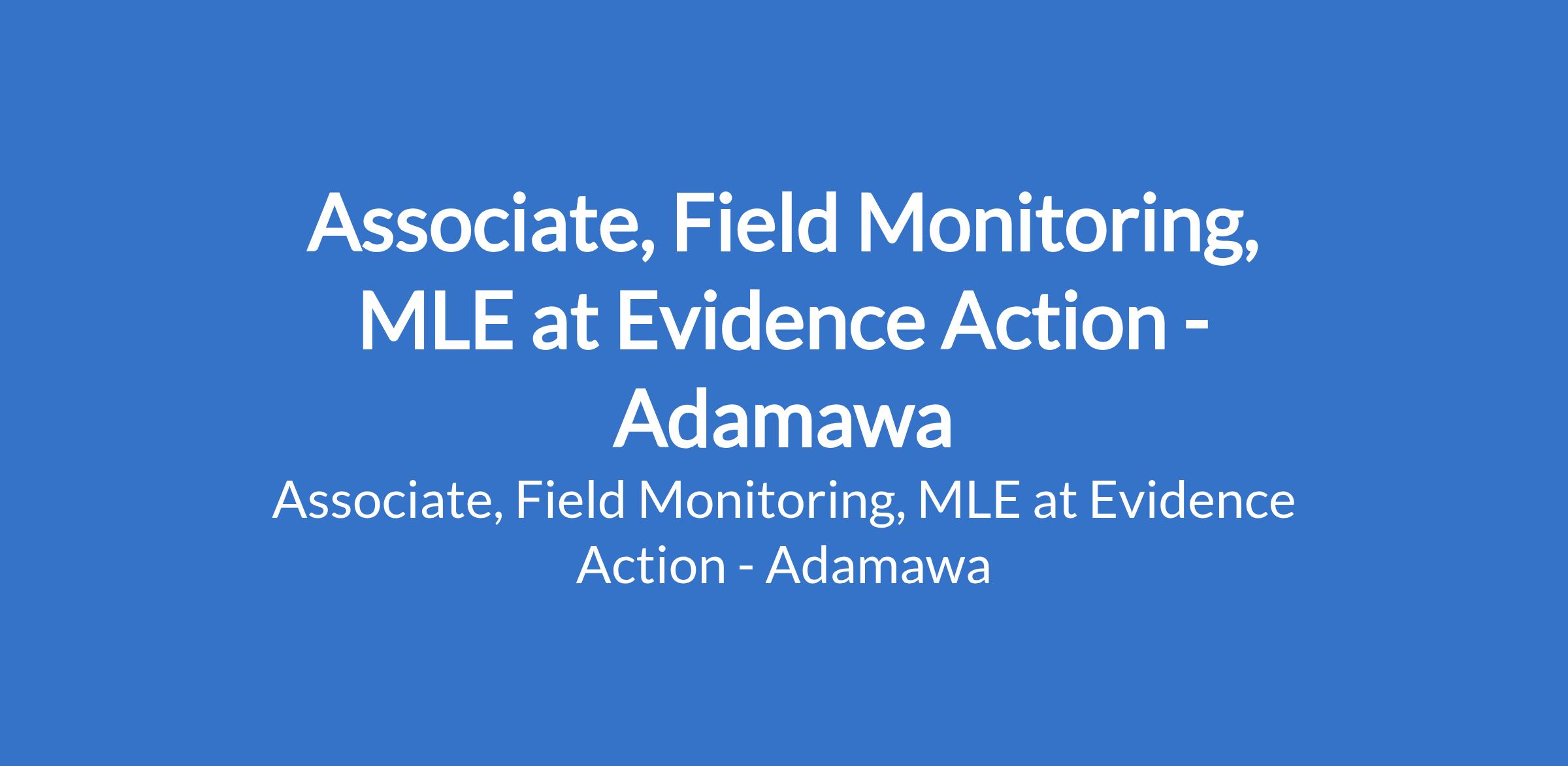 Associate, Field Monitoring, MLE at Evidence Action - Adamawa

Associate, Field Monitoring, MLE at Evidence Action - Adamawa